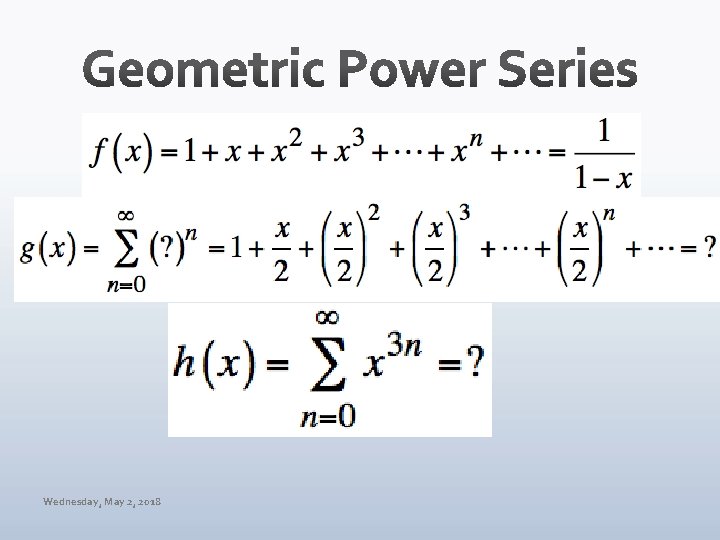 Geometric Power Series

$f(x) = 1 + x + x^2 + x^3 + \cdots + x^n + \cdots = \frac{1}{1-x}$

$g(x) = \sum_{n=0}^{\infty} (?)^n = 1 + \frac{x}{2} + \left(\frac{x}{2}\right)^2 + \left(\frac{x}{2}\right)^3 + \cdots + \left(\frac{x}{2}\right)^n + \cdots = ?$

$h(x) = \sum_{n=0}^{\infty} x^{3n} = ?$

Wednesday, May 2, 2018